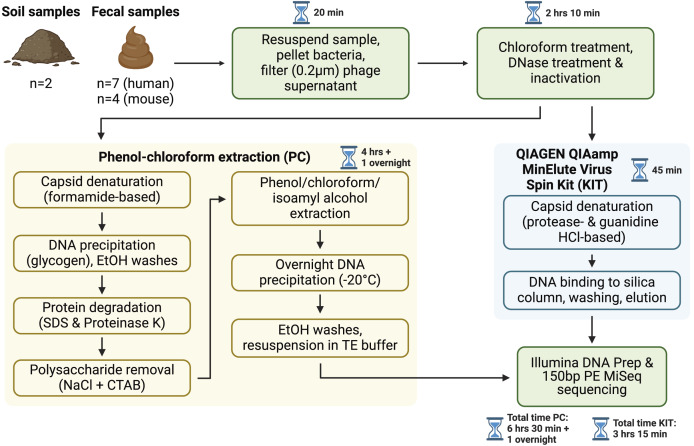 Soil samples

n=2

Fecal samples

n=7 (human)
n=4 (mouse)

20 min

Resuspend sample, pellet bacteria, filter (0.2µm) phage supernatant

2 hrs 10 min

Chloroform treatment, DNase treatment & inactivation

Phenol-chloroform extraction (PC)

4 hrs + 1 overnight

Capsid denaturation (formamide-based)

DNA precipitation (glycogen), EtOH washes

Protein degradation (SDS & Proteinase K)

Polysaccharide removal (NaCl + CTAB)

Phenol/chloroform/ isoamyl alcohol extraction

Overnight DNA precipitation (-20°C)

EtOH washes, resuspension in TE buffer

QIAGEN QIAamp MinElute Virus Spin Kit (KIT)

45 min

Capsid denaturation (protease- & guanidine HCl-based)

DNA binding to silica column, washing, elution

Illumina DNA Prep & 150bp PE MiSeq sequencing

Total time PC: 6 hrs 30 min + 1 overnight

Total time KIT: 3 hrs 15 min